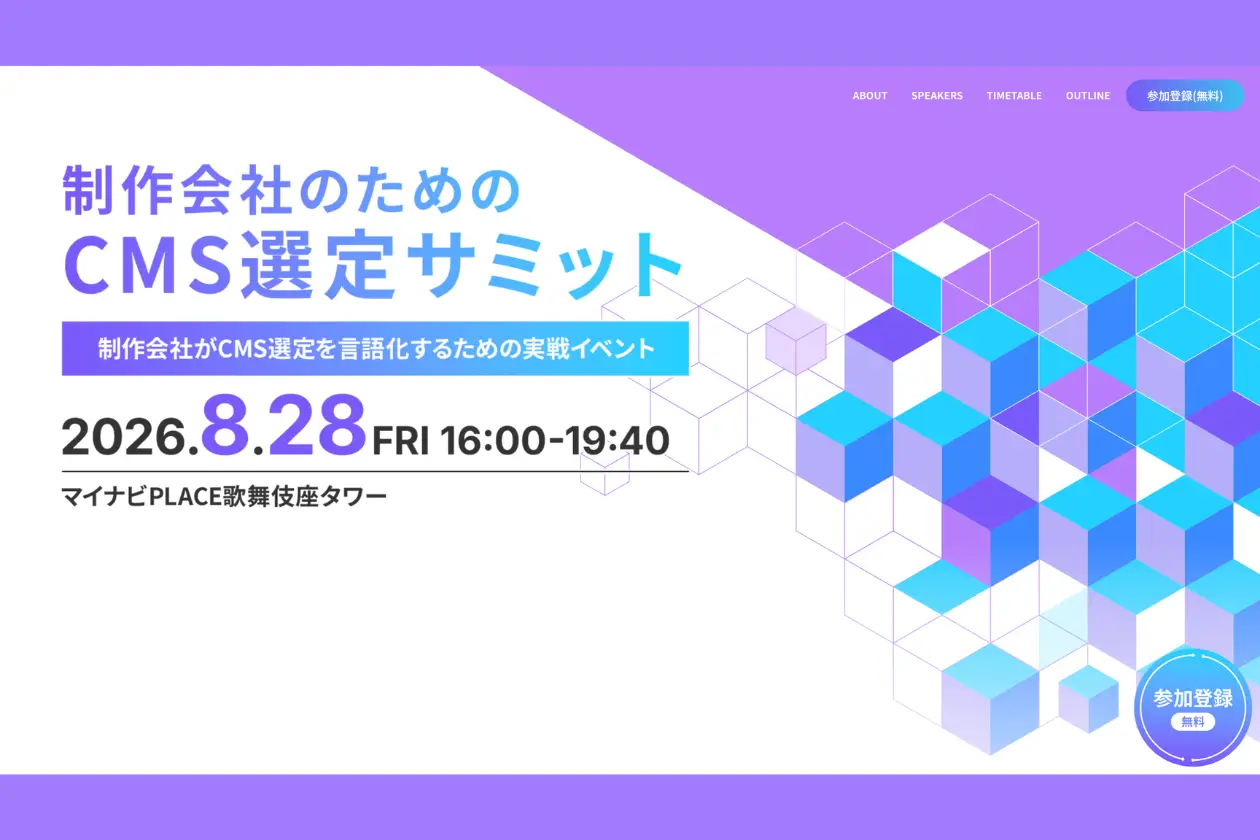 ABOUT SPEAKERS TIMETABLE OUTLINE 参加登録(無料)

制作会社のための
CMS選定サミット

制作会社がCMS選定を言語化するための実戦イベント

2026.8.28 FRI 16:00-19:40

マイナビPLACE歌舞伎座タワー

参加登録
無料